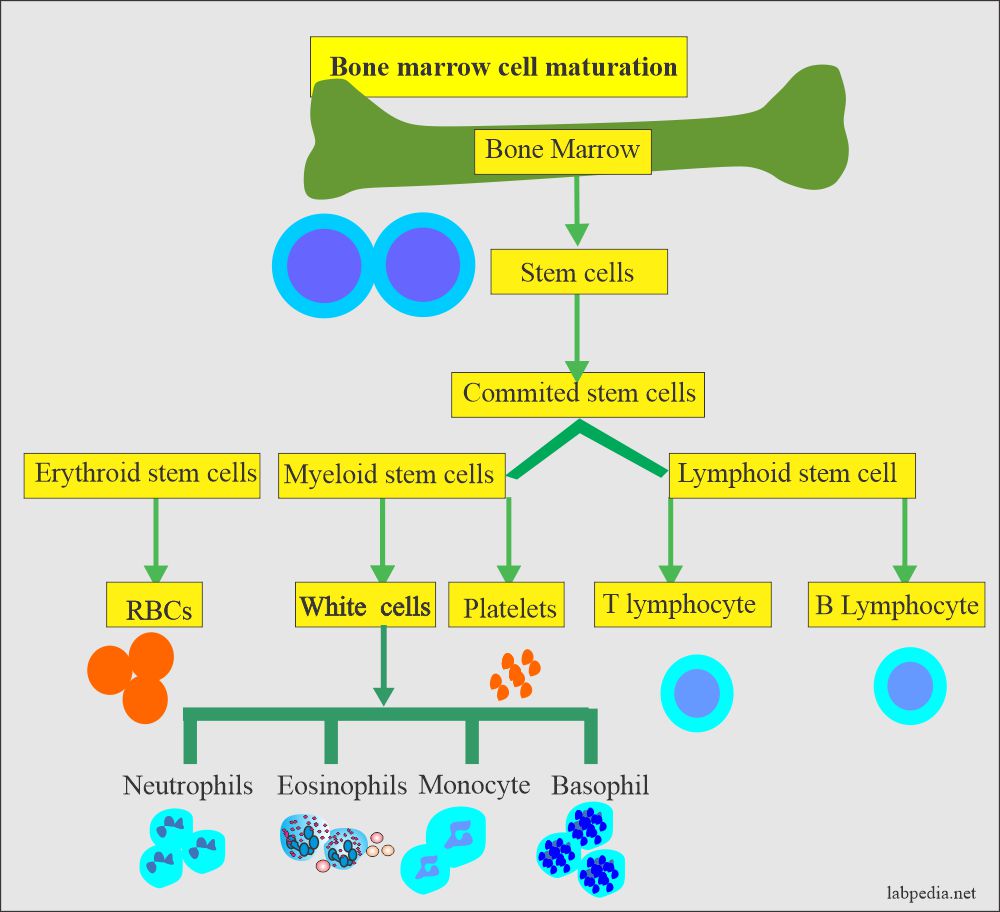 Bone marrow cell maturation

Bone Marrow

Stem cells

Commited stem cells

Erythroid stem cells

Myeloid stem cells

Lymphoid stem cell

RBCs

White cells

Platelets

T lymphocyte

B Lymphocyte

Neutrophils

Eosinophils

Monocyte

Basophil

labpedia.net